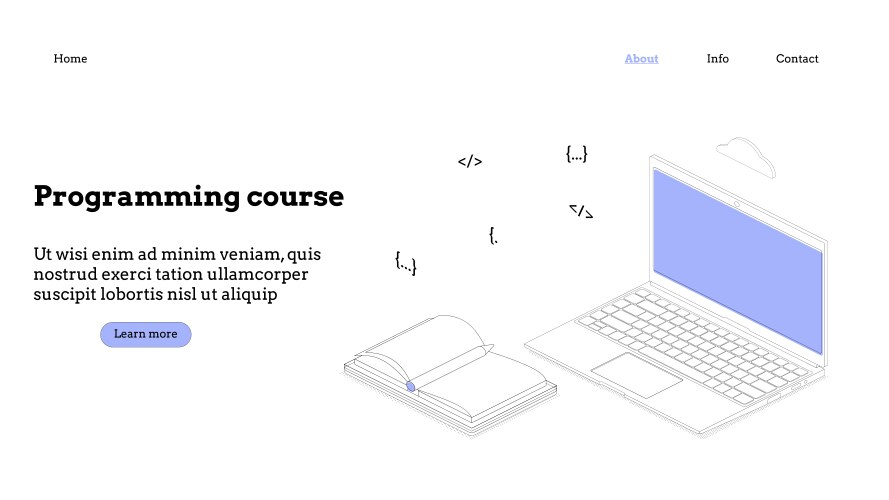 Home

About

Info

Contact

Programming course

Ut wisi enim ad minim veniam, quis nostrud exerci tation ullamcorper suscipit lobortis nisl ut aliquip

Learn more

</>

{...}

</>

{.

{...}